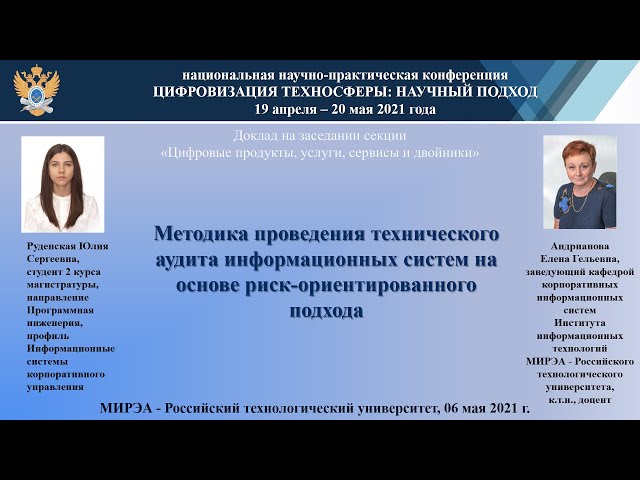 национальная научно-практическая конференция
ЦИФРОВИЗАЦИЯ ТЕХНОСФЕРЫ: НАУЧНЫЙ ПОДХОД
19 апреля – 20 мая 2021 года

Доклад на заседании секции
«Цифровые продукты, услуги, сервисы и двойники»

Руденская Юлия Сергеевна, студент 2 курса магистратуры, направление Программная инженерия, профиль Информационные системы корпоративного управления

Методика проведения технического аудита информационных систем на основе риск-ориентированного подхода

Андрианова Елена Гельевна, заведующий кафедрой корпоративных информационных систем Института информационных технологий МИРЭА - Российского технологического университета, к.т.н., доцент

МИРЭА - Российский технологический университет, 06 мая 2021 г.